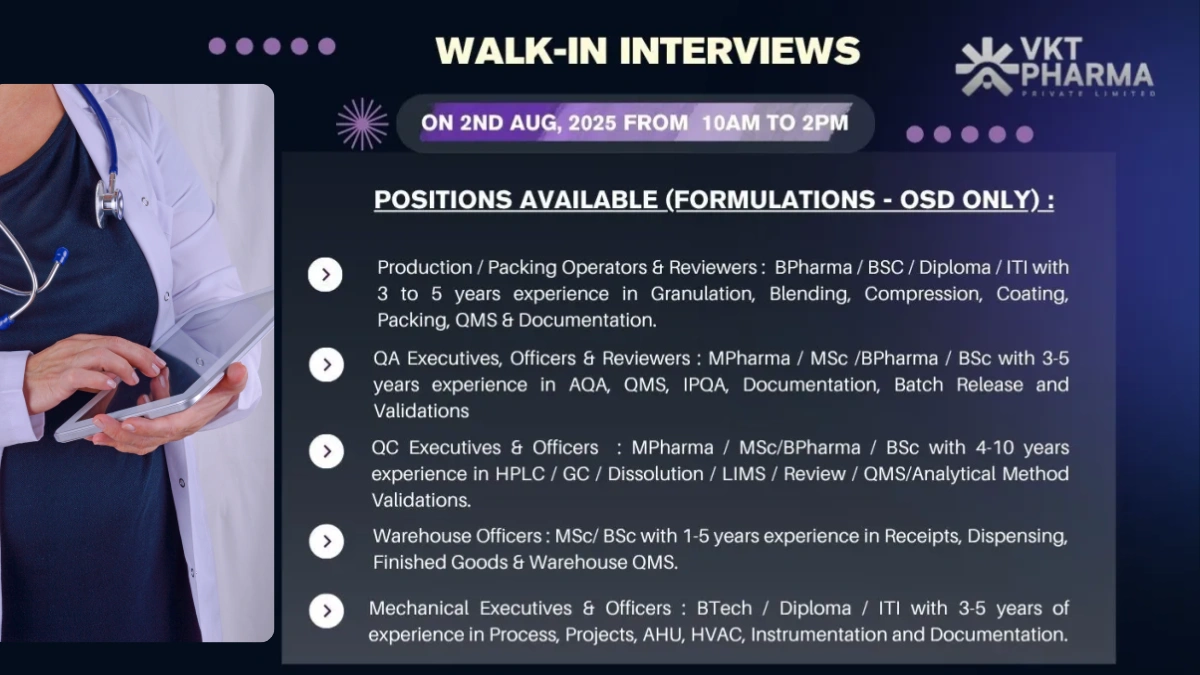 WALK-IN INTERVIEWS

VKT PHARMA
PRIVATE LIMITED

ON 2ND AUG, 2025 FROM 10AM TO 2PM

POSITIONS AVAILABLE (FORMULATIONS - OSD ONLY) :

Production / Packing Operators & Reviewers : BPharma / BSC / Diploma / ITI with 3 to 5 years experience in Granulation, Blending, Compression, Coating, Packing, QMS & Documentation.

QA Executives, Officers & Reviewers : MPharma / MSc /BPharma / BSc with 3-5 years experience in AQA, QMS, IPQA, Documentation, Batch Release and Validations

QC Executives & Officers : MPharma / MSc/BPharma / BSc with 4-10 years experience in HPLC / GC / Dissolution / LIMS / Review / QMS/Analytical Method Validations.

Warehouse Officers : MSc/ BSc with 1-5 years experience in Receipts, Dispensing, Finished Goods & Warehouse QMS.

Mechanical Executives & Officers : BTech / Diploma / ITI with 3-5 years of experience in Process, Projects, AHU, HVAC, Instrumentation and Documentation.